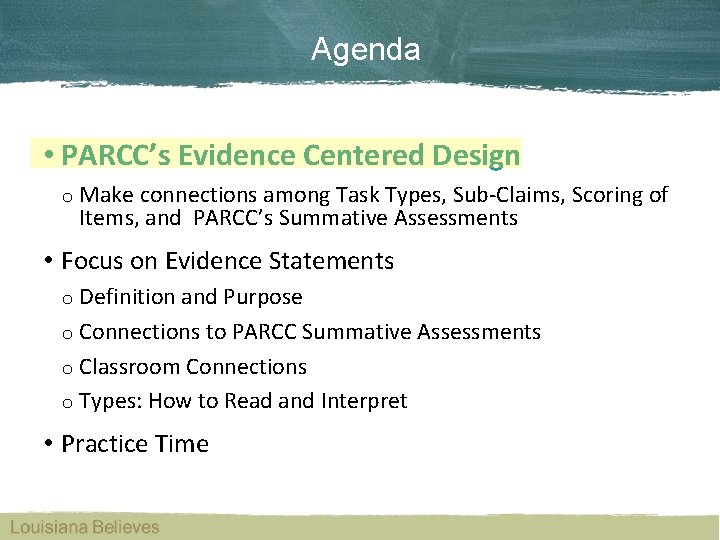 Agenda

• PARCC's Evidence Centered Design

o Make connections among Task Types, Sub-Claims, Scoring of Items, and PARCC's Summative Assessments

• Focus on Evidence Statements

o Definition and Purpose

o Connections to PARCC Summative Assessments

o Classroom Connections

o Types: How to Read and Interpret

• Practice Time

Louisiana Believes